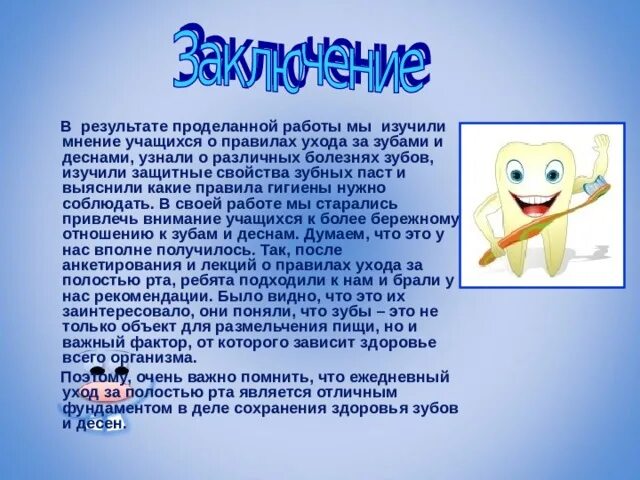 Заключение

В результате проделанной работы мы изучили мнение учащихся о правилах ухода за зубами и деснами, узнали о различных болезнях зубов, изучили защитные свойства зубных паст и выяснили какие правила гигиены нужно соблюдать. В своей работе мы старались привлечь внимание учащихся к более бережному отношению к зубам и деснам. Думаем, что это у нас вполне получилось. Так, после анкетирования и лекций о правилах ухода за полостью рта, ребята подходили к нам и брали у нас рекомендации. Было видно, что это их заинтересовало, они поняли, что зубы – это не только объект для размельчения пищи, но и важный фактор, от которого зависит здоровье всего организма.

Поэтому, очень важно помнить, что ежедневный уход за полостью рта является отличным фундаментом в деле сохранения здоровья зубов и десен.